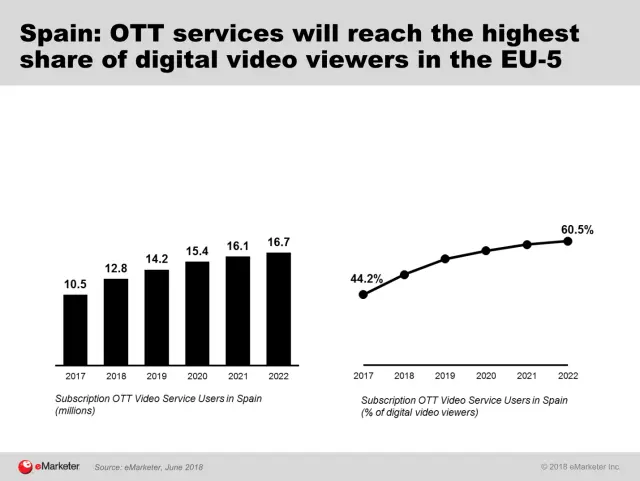 Spain: OTT services will reach the highest share of digital video viewers in the EU-5

10.5
12.8
14.2
15.4
16.1
16.7

2017 2018 2019 2020 2021 2022

Subscription OTT Video Service Users in Spain (millions)

44.2%
60.5%

2017 2018 2019 2020 2021 2022

Subscription OTT Video Service Users in Spain (% of digital video viewers)

eMarketer Source: eMarketer, June 2018 © 2018 eMarketer Inc.